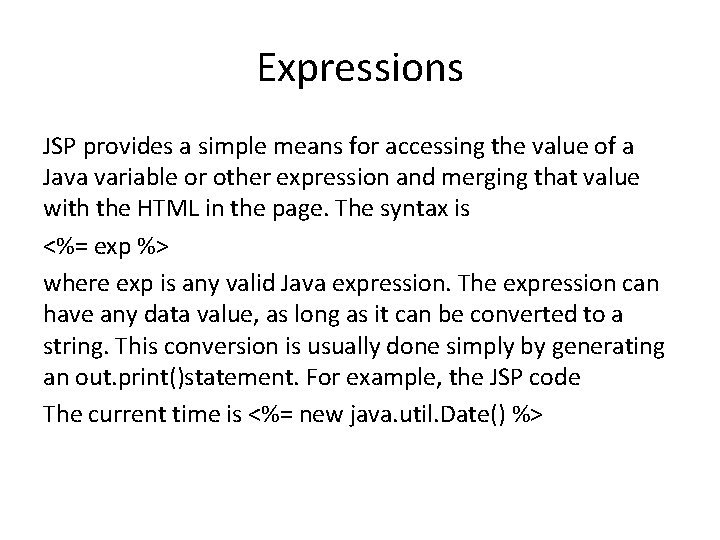 Expressions

JSP provides a simple means for accessing the value of a Java variable or other expression and merging that value with the HTML in the page. The syntax is

<%= exp %>

where exp is any valid Java expression. The expression can have any data value, as long as it can be converted to a string. This conversion is usually done simply by generating an out.print()statement. For example, the JSP code

The current time is <%= new java.util.Date() %>